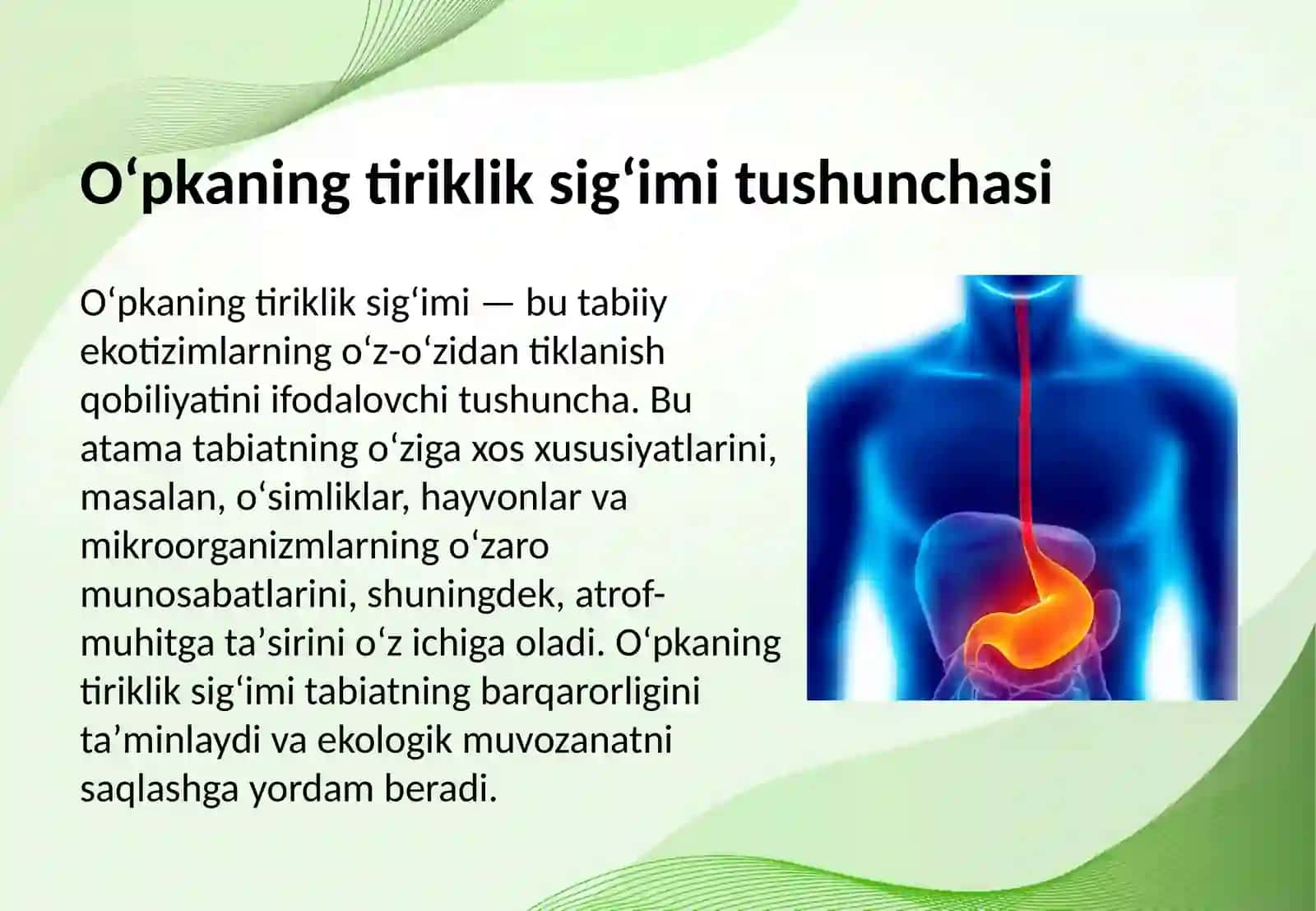 O‘pkaning tiriklik sig‘imi tushunchasi

O‘pkaning tiriklik sig‘imi — bu tabiiy ekotizimlarning o‘z-o‘zidan tiklanish qobiliyatini ifodalovchi tushuncha. Bu atama tabiatning o‘ziga xos xususiyatlarini, masalan, o‘simliklar, hayvonlar va mikroorganizmlarning o‘zaro munosabatlarini, shuningdek, atrof-muhitga ta’sirini o‘z ichiga oladi. O‘pkaning tiriklik sig‘imi tabiatning barqarorligini ta’minlaydi va ekologik muvozanatni saqlashga yordam beradi.